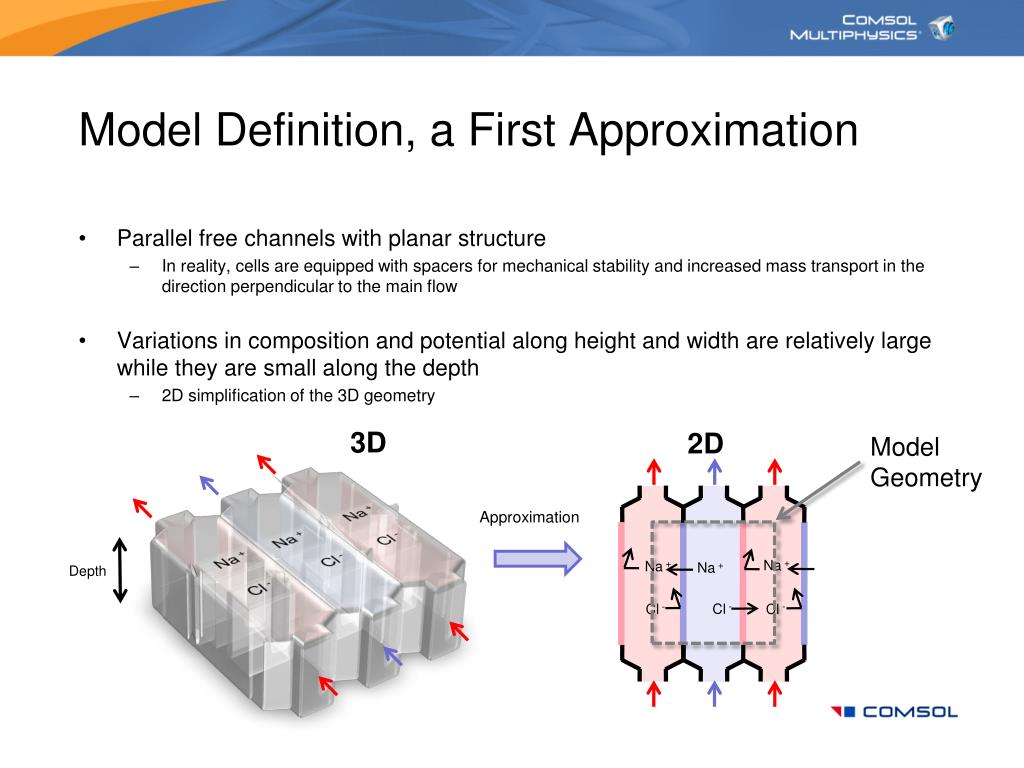 COMSOL MULTIPHYSICS®

Model Definition, a First Approximation

• Parallel free channels with planar structure
– In reality, cells are equipped with spacers for mechanical stability and increased mass transport in the direction perpendicular to the main flow

• Variations in composition and potential along height and width are relatively large while they are small along the depth
– 2D simplification of the 3D geometry

3D

Depth

$Na^+$ $Cl^-$ $Na^+$ $Cl^-$ $Na^+$ $Cl^-$

Approximation

2D

Model Geometry

$Na^+$ $Na^+$ $Na^+$

$Cl^-$ $Cl^-$ $Cl^-$

COMSOL